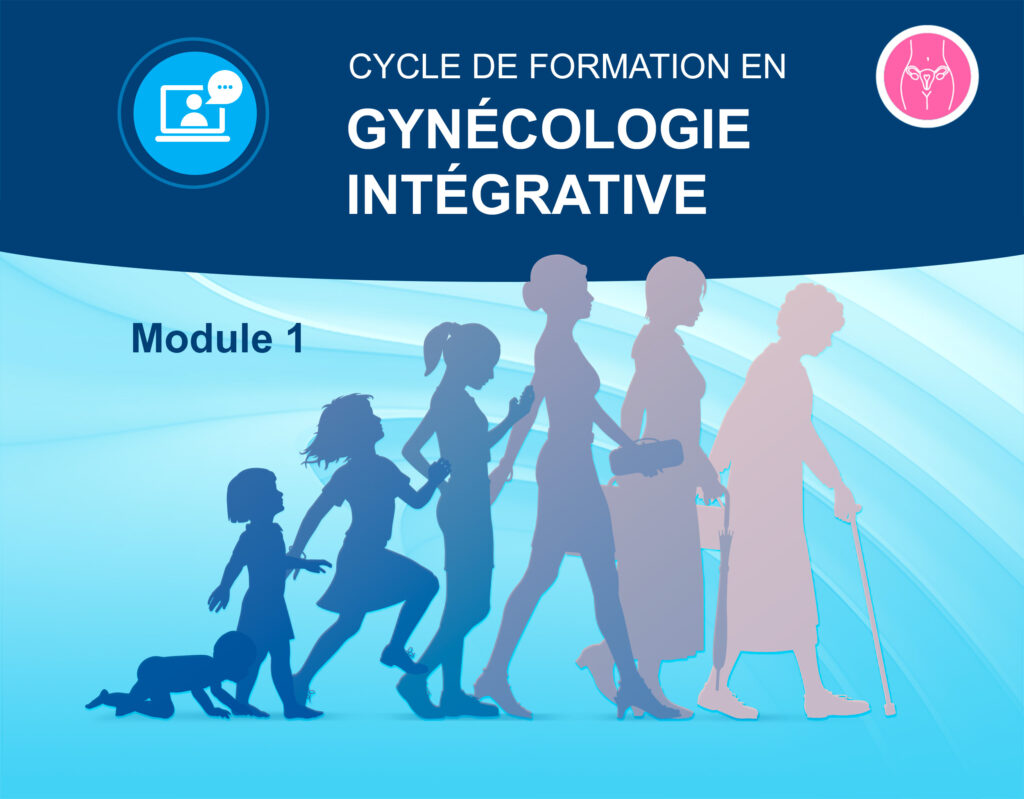 CYCLE DE FORMATION EN

GYNÉCOLOGIE INTÉGRATIVE

Module 1